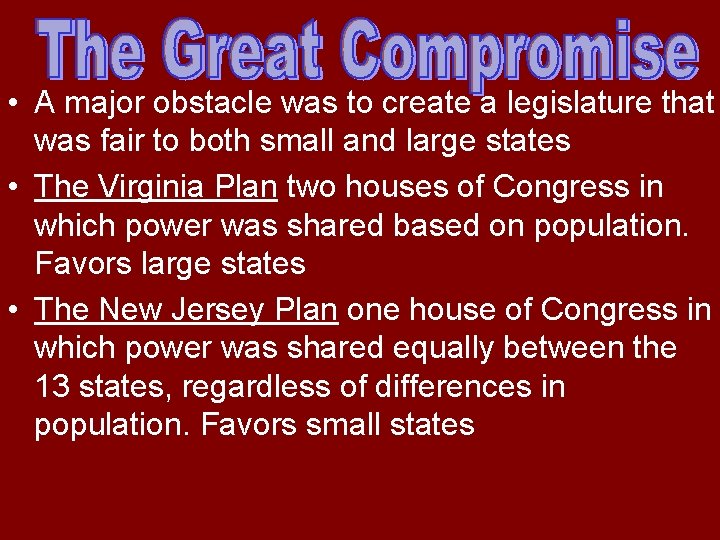 The Great Compromise

• A major obstacle was to create a legislature that was fair to both small and large states

• The Virginia Plan two houses of Congress in which power was shared based on population. Favors large states

• The New Jersey Plan one house of Congress in which power was shared equally between the 13 states, regardless of differences in population. Favors small states